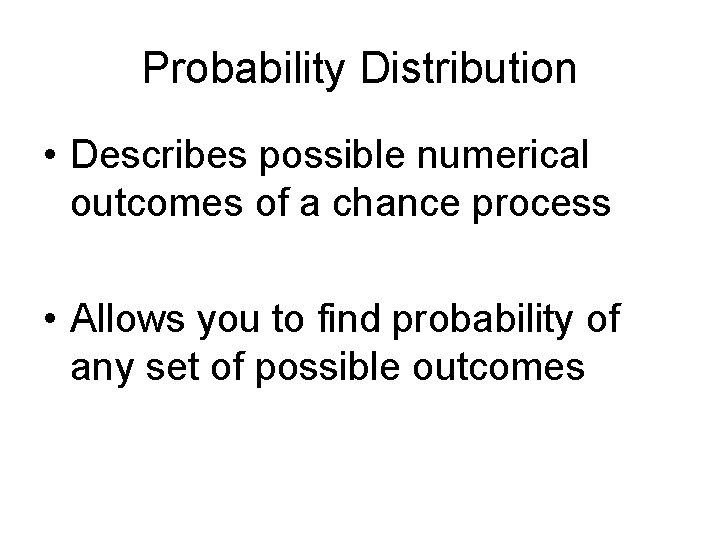 Probability Distribution

• Describes possible numerical outcomes of a chance process

• Allows you to find probability of any set of possible outcomes